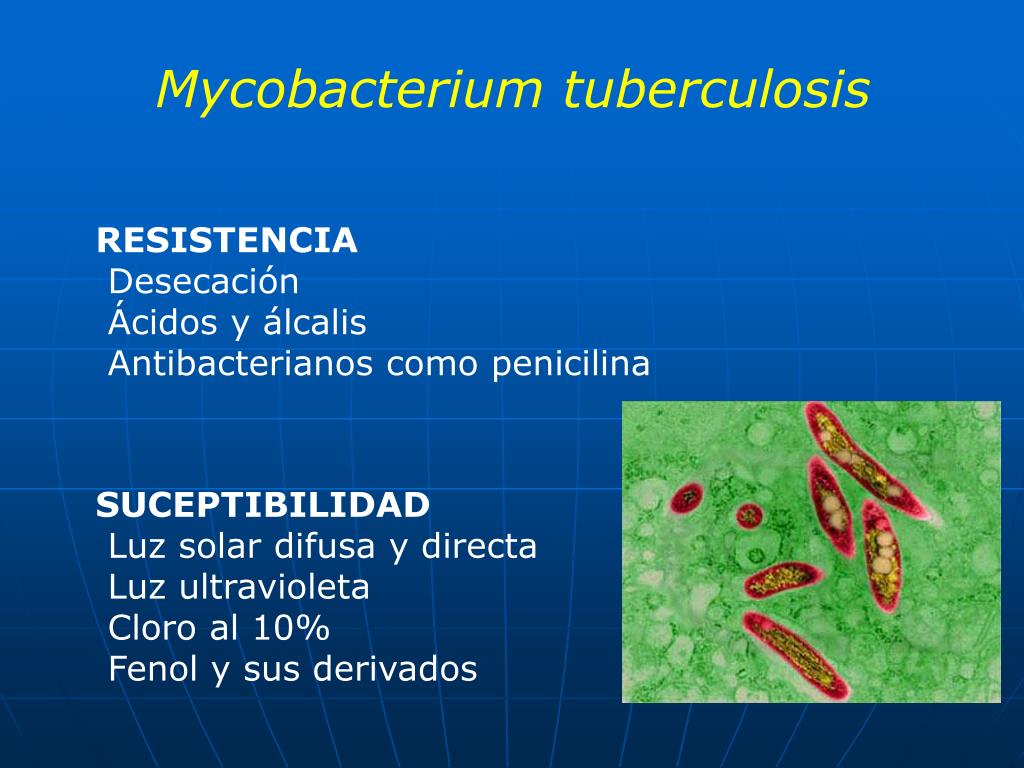 Mycobacterium tuberculosis

RESISTENCIA
Desecación
Ácidos y álcalis
Antibacterianos como penicilina

SUCEPTIBILIDAD
Luz solar difusa y directa
Luz ultravioleta
Cloro al 10%
Fenol y sus derivados